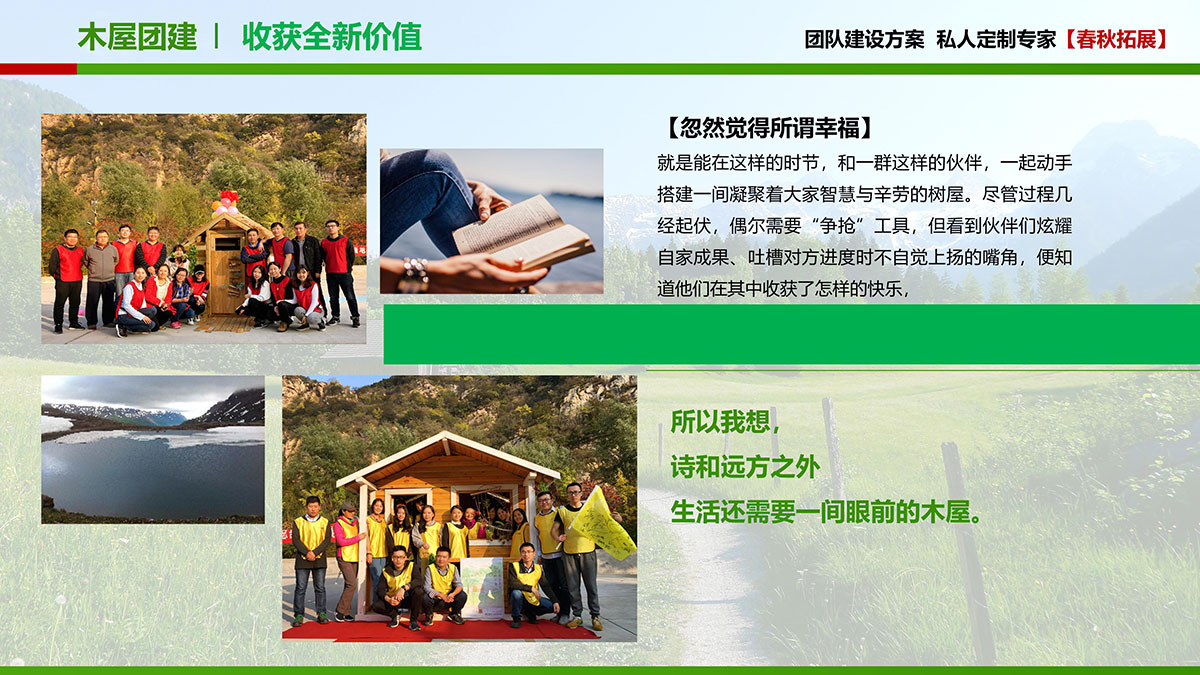 木屋团建 丨 收获全新价值

团队建设方案 私人定制专家【春秋拓展】

【忽然觉得所谓幸福】

就是能在这样的时节，和一群这样的伙伴，一起动手搭建一间凝聚着大家智慧与辛劳的树屋。尽管过程几经起伏，偶尔需要“争抢”工具，但看到伙伴们炫耀自家成果、吐槽对方进度时不自觉上扬的嘴角，便知道他们在其中收获了怎样的快乐，

所以我想，
诗和远方之外
生活还需要一间眼前的木屋。